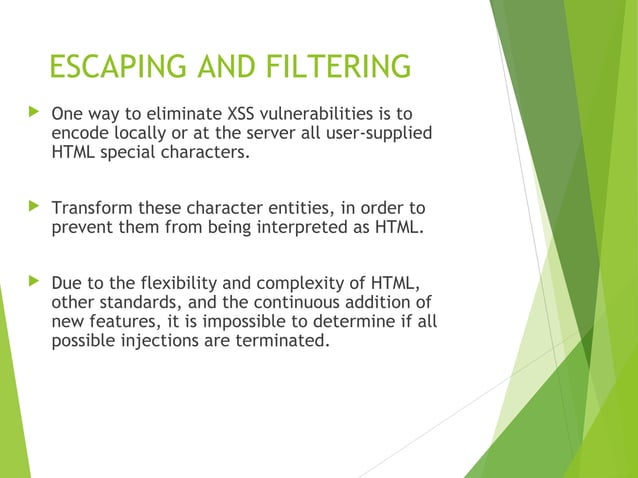 ESCAPING AND FILTERING

One way to eliminate XSS vulnerabilities is to encode locally or at the server all user-supplied HTML special characters.

Transform these character entities, in order to prevent them from being interpreted as HTML.

Due to the flexibility and complexity of HTML, other standards, and the continuous addition of new features, it is impossible to determine if all possible injections are terminated.